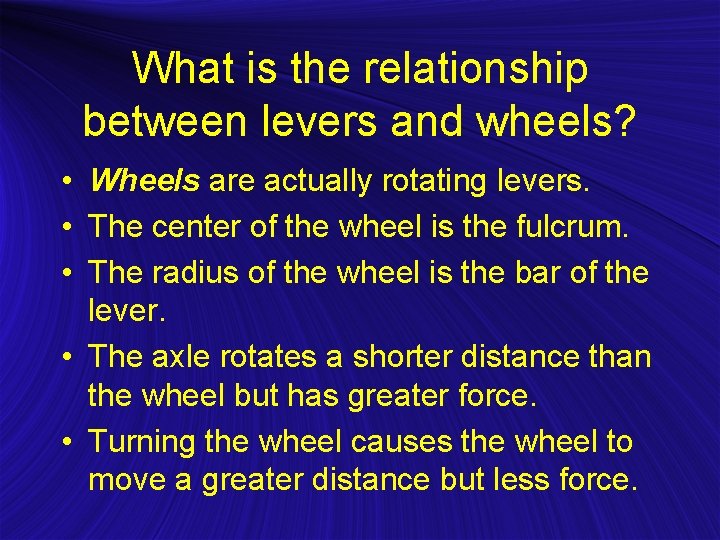 What is the relationship between levers and wheels?

• Wheels are actually rotating levers.
• The center of the wheel is the fulcrum.
• The radius of the wheel is the bar of the lever.
• The axle rotates a shorter distance than the wheel but has greater force.
• Turning the wheel causes the wheel to move a greater distance but less force.